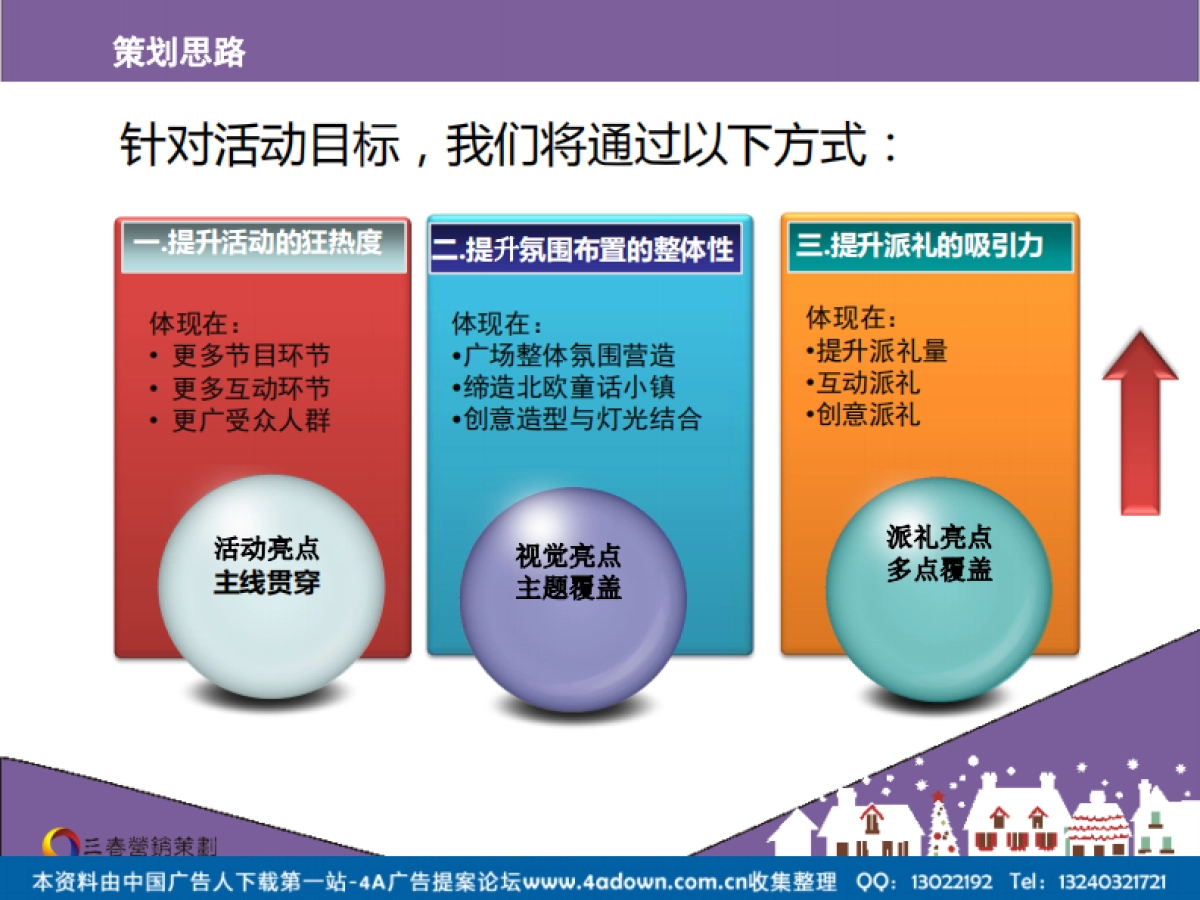 策划思路

针对活动目标，我们将通过以下方式：

一.提升活动的狂热度

体现在：
• 更多节目环节
• 更多互动环节
• 更广受众人群

活动亮点
主线贯穿

二.提升氛围布置的整体性

体现在：
•广场整体氛围营造
•缔造北欧童话小镇
•创意造型与灯光结合

视觉亮点
主题覆盖

三.提升派礼的吸引力

体现在：
•提升派礼量
•互动派礼
•创意派礼

派礼亮点
多点覆盖

三春營銷策劃

本资料由中国广告人下载第一站-4A广告提案论坛www.4adown.com.cn收集整理 QQ：13022192 Tel：13240321721